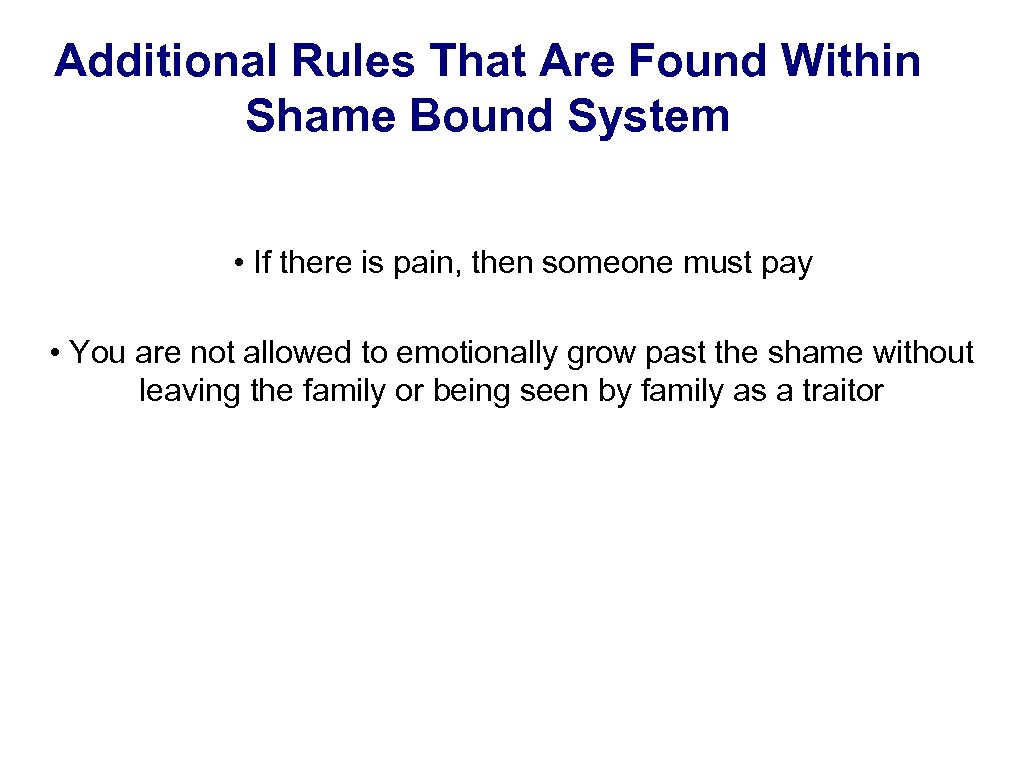 Additional Rules That Are Found Within Shame Bound System

• If there is pain, then someone must pay

• You are not allowed to emotionally grow past the shame without leaving the family or being seen by family as a traitor